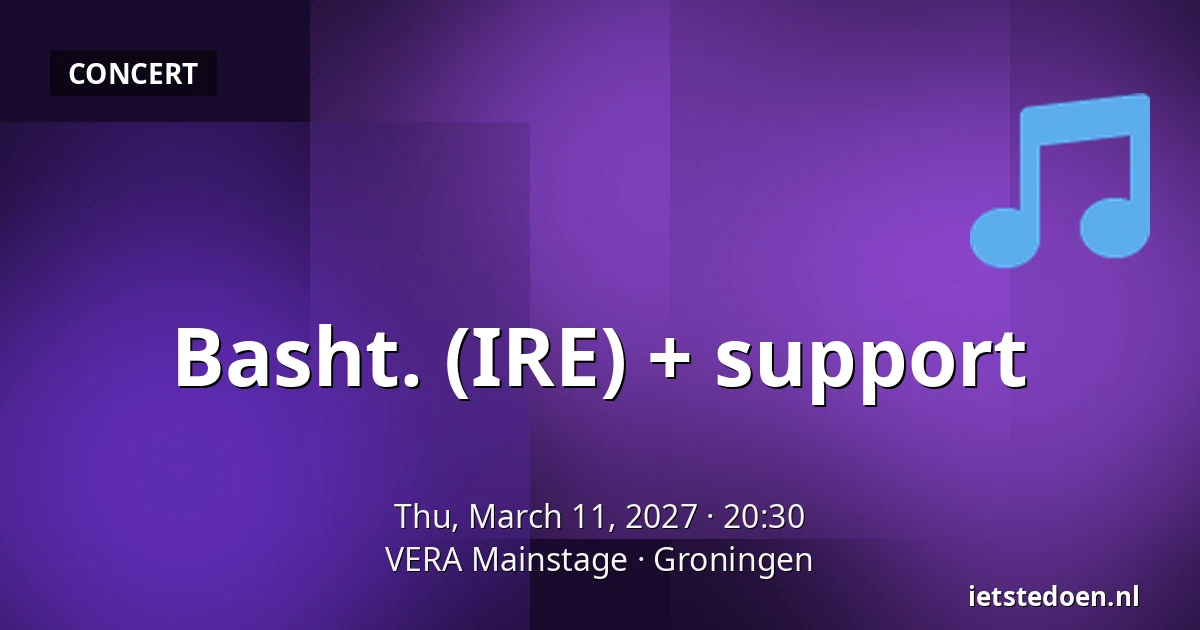 CONCERT

Basht. (IRE) + support

Thu, March 11, 2027 · 20:30
VERA Mainstage · Groningen

ietstedoen.nl